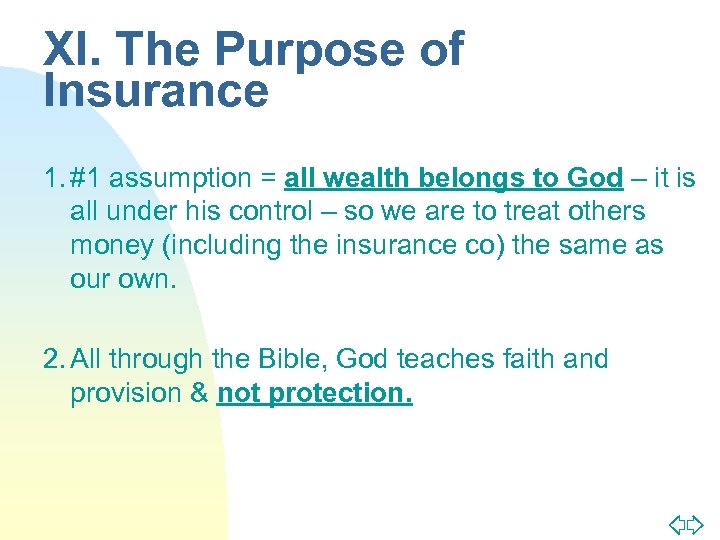 XI. The Purpose of Insurance

1. #1 assumption = all wealth belongs to God – it is all under his control – so we are to treat others money (including the insurance co) the same as our own.

2. All through the Bible, God teaches faith and provision & not protection.